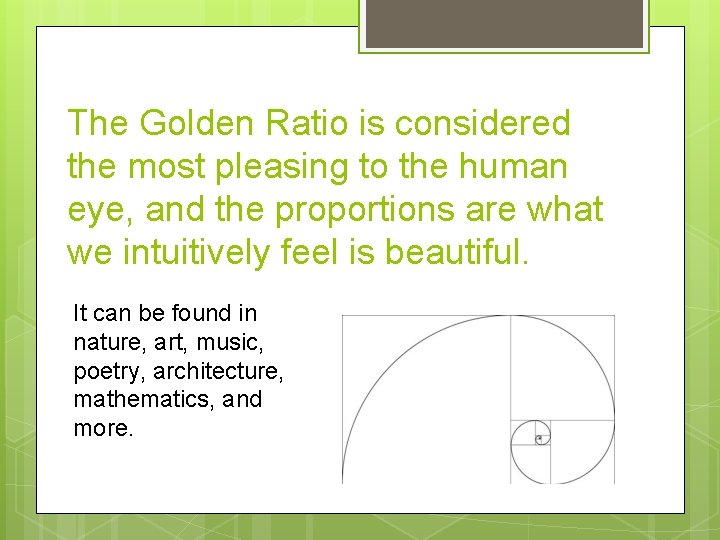 The Golden Ratio is considered the most pleasing to the human eye, and the proportions are what we intuitively feel is beautiful.

It can be found in nature, art, music, poetry, architecture, mathematics, and more.